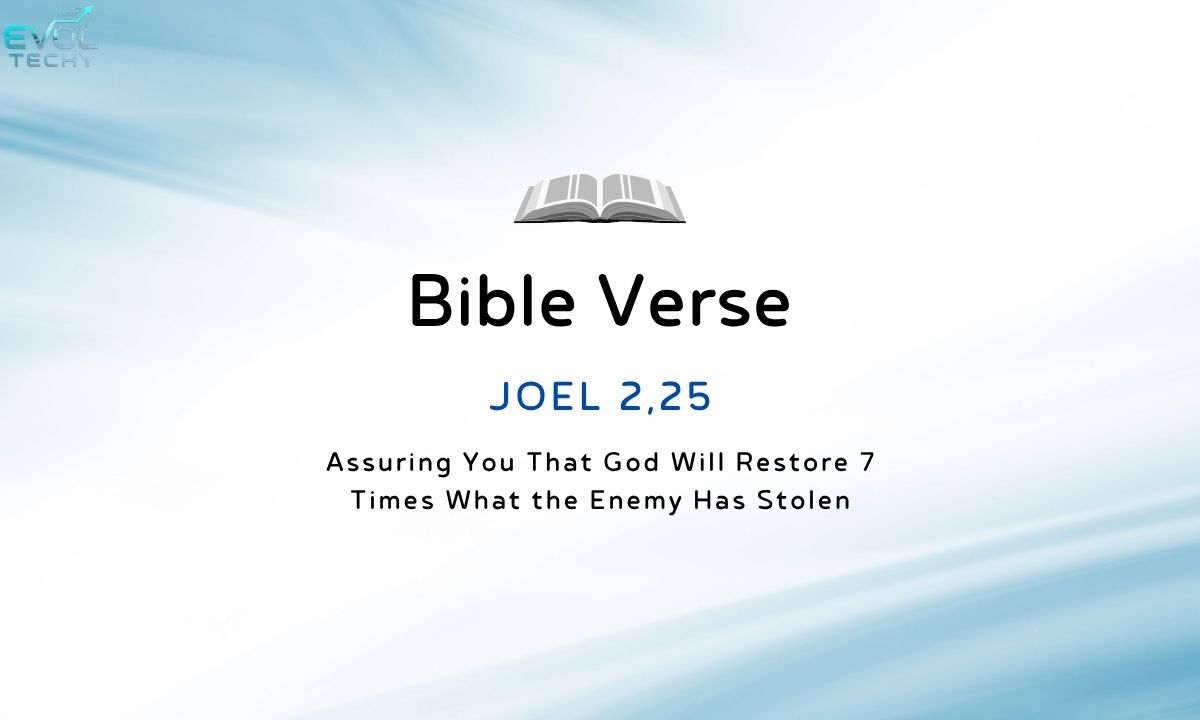 EVOL TECHY

Bible Verse

JOEL 2,25

Assuring You That God Will Restore 7 Times What the Enemy Has Stolen